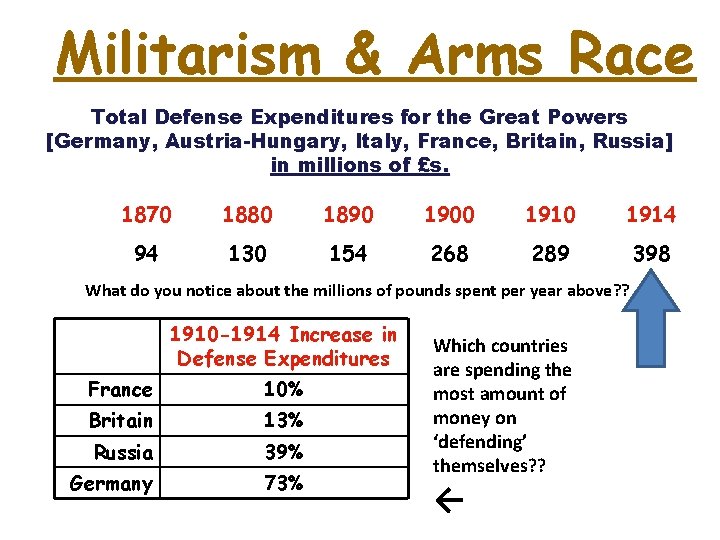 Militarism & Arms Race

Total Defense Expenditures for the Great Powers [Germany, Austria-Hungary, Italy, France, Britain, Russia] in millions of £s.

| 1870 | 1880 | 1890 | 1900 | 1910 | 1914 |
|---|---|---|---|---|---|
| 94 | 130 | 154 | 268 | 289 | 398 |

What do you notice about the millions of pounds spent per year above??

| | 1910-1914 Increase in Defense Expenditures |
|---|---|
| France | 10% |
| Britain | 13% |
| Russia | 39% |
| Germany | 73% |

Which countries are spending the most amount of money on 'defending' themselves??

←